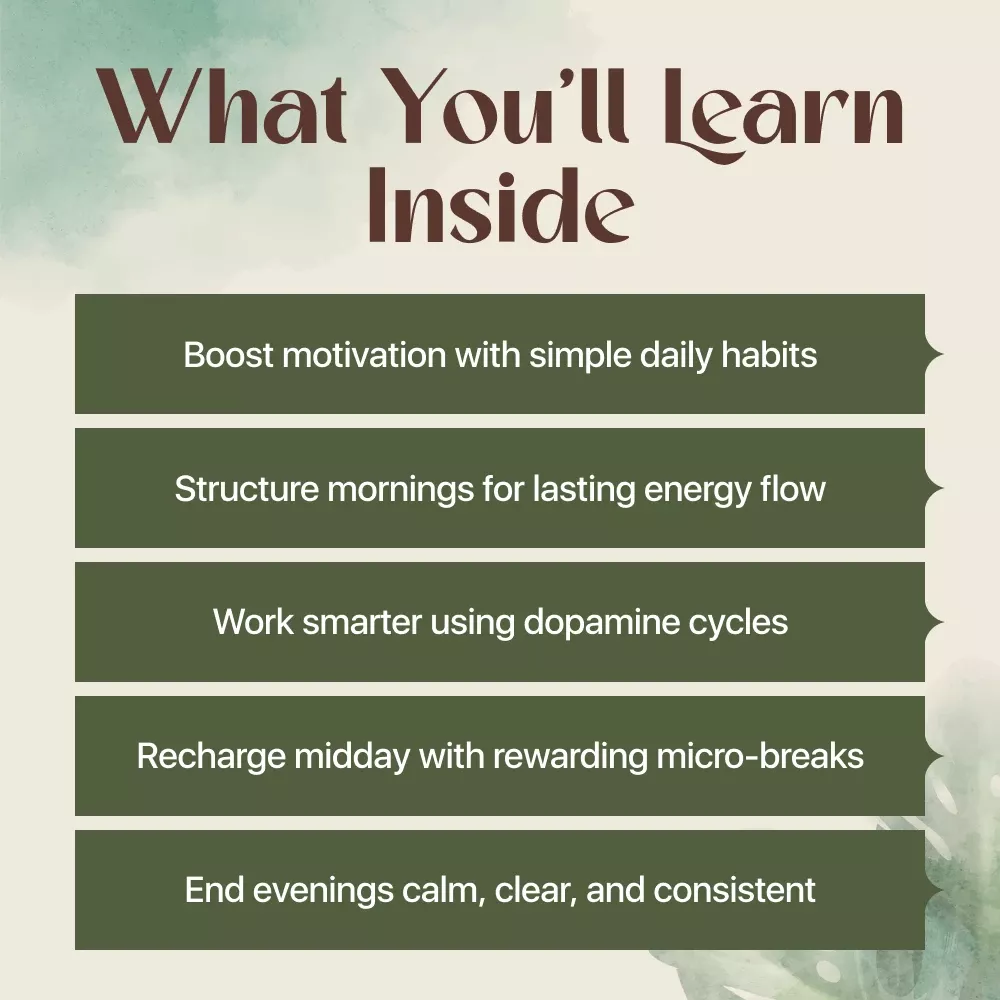 What You'll Learn Inside

Boost motivation with simple daily habits

Structure mornings for lasting energy flow

Work smarter using dopamine cycles

Recharge midday with rewarding micro-breaks

End evenings calm, clear, and consistent